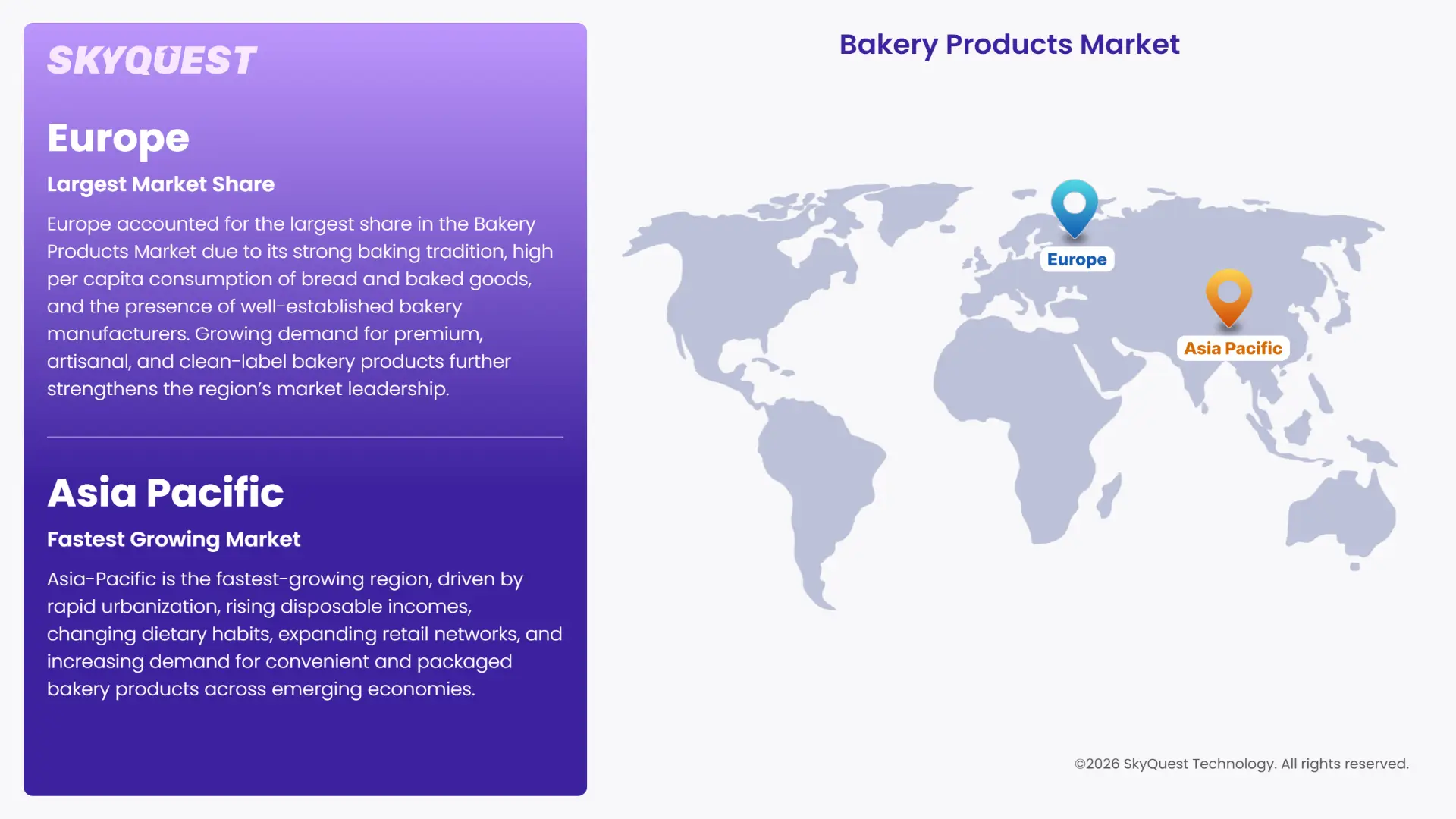 SKYQUEST

Europe

Largest Market Share

Europe accounted for the largest share in the Bakery Products Market due to its strong baking tradition, high per capita consumption of bread and baked goods, and the presence of well-established bakery manufacturers. Growing demand for premium, artisanal, and clean-label bakery products further strengthens the region's market leadership.

Asia Pacific

Fastest Growing Market

Asia-Pacific is the fastest-growing region, driven by rapid urbanization, rising disposable incomes, changing dietary habits, expanding retail networks, and increasing demand for convenient and packaged bakery products across emerging economies.

Bakery Products Market

Europe

Asia Pacific

©2026 SkyQuest Technology. All rights reserved.